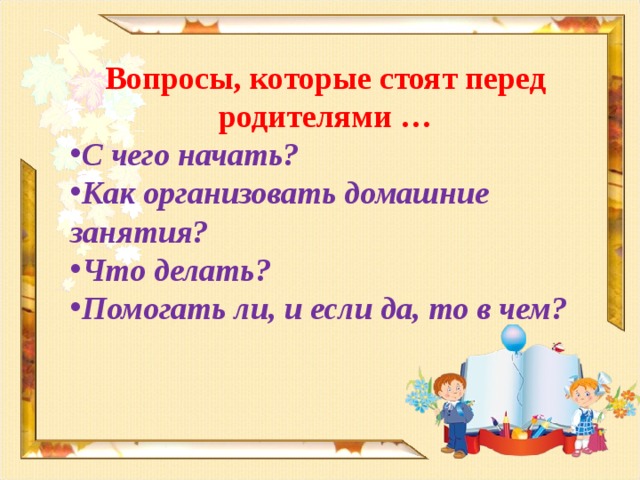 Вопросы, которые стоят перед родителями …

•С чего начать?
•Как организовать домашние занятия?
•Что делать?
•Помогать ли, и если да, то в чем?